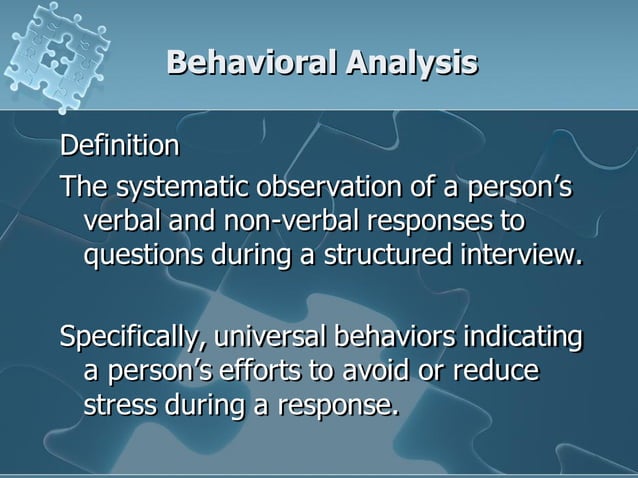 Behavioral Analysis

Definition

The systematic observation of a person’s verbal and non-verbal responses to questions during a structured interview.

Specifically, universal behaviors indicating a person’s efforts to avoid or reduce stress during a response.